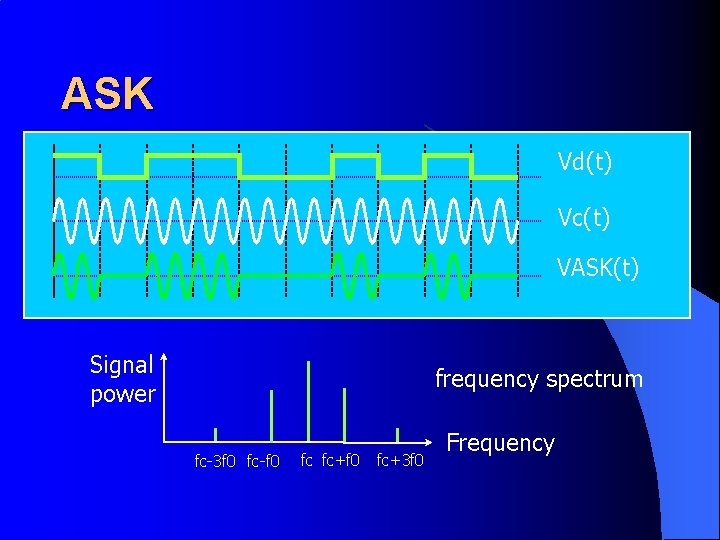 ASK

Vd(t)

Vc(t)

VASK(t)

Signal power

frequency spectrum

Frequency

fc-3f0 fc-f0 fc fc+f0 fc+3f0